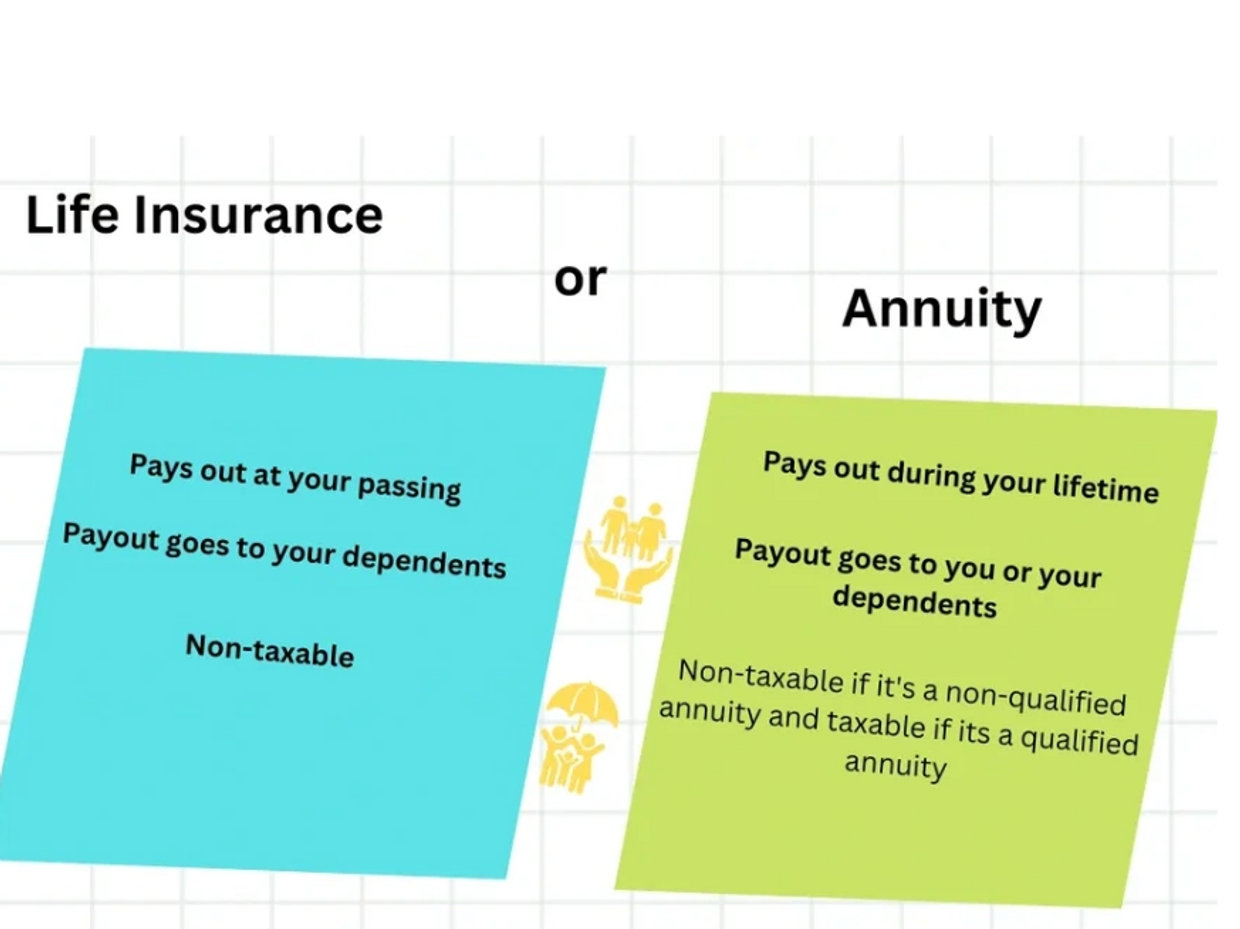 Life Insurance

or

Annuity

Pays out at your passing

Payout goes to your dependents

Non-taxable

Pays out during your lifetime

Payout goes to you or your dependents

Non-taxable if it's a non-qualified annuity and taxable if its a qualified annuity